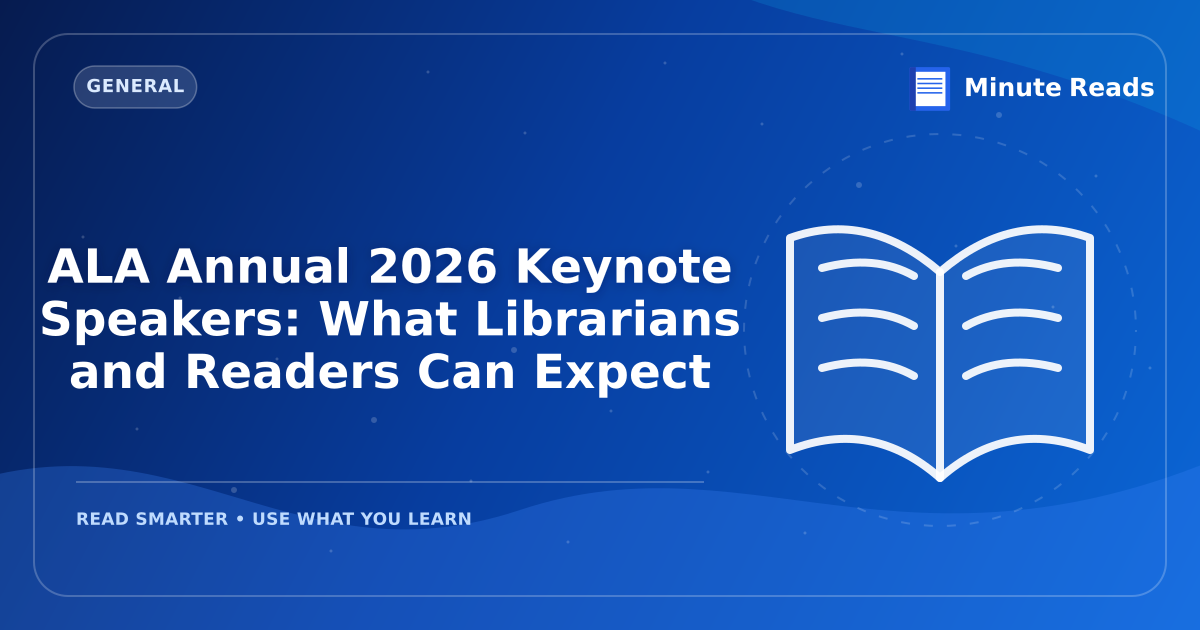 GENERAL

Minute Reads

ALA Annual 2026 Keynote Speakers: What Librarians and Readers Can Expect

READ SMARTER • USE WHAT YOU LEARN